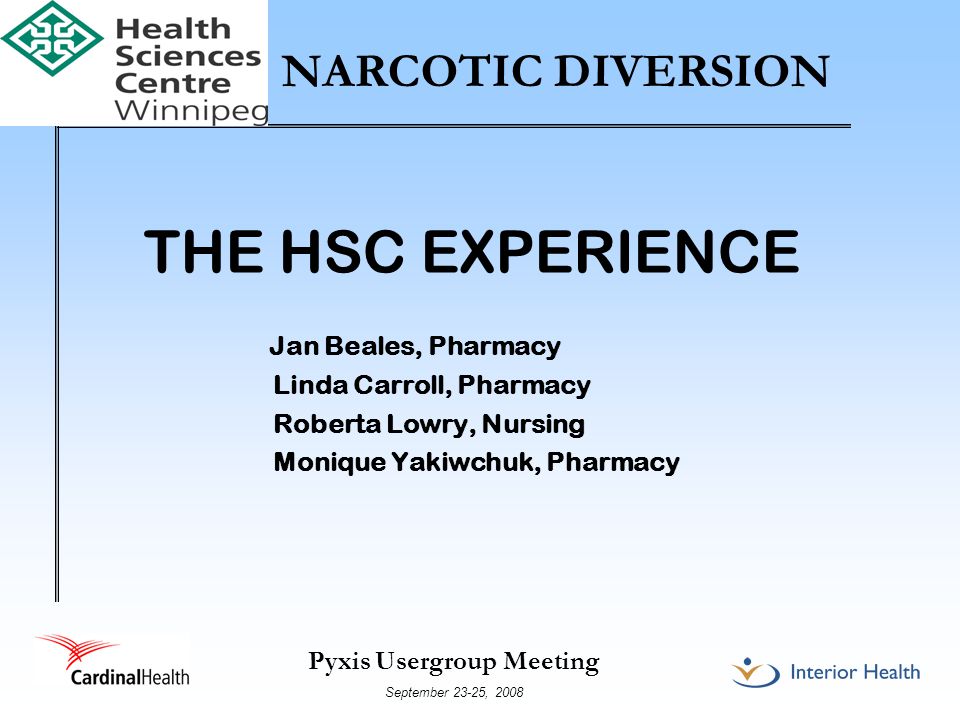 Health Sciences Centre Winnipeg

NARCOTIC DIVERSION

THE HSC EXPERIENCE

Jan Beales, Pharmacy
Linda Carroll, Pharmacy
Roberta Lowry, Nursing
Monique Yakiwchuk, Pharmacy

CardinalHealth

Pyxis Usergroup Meeting

September 23-25, 2008

Interior Health